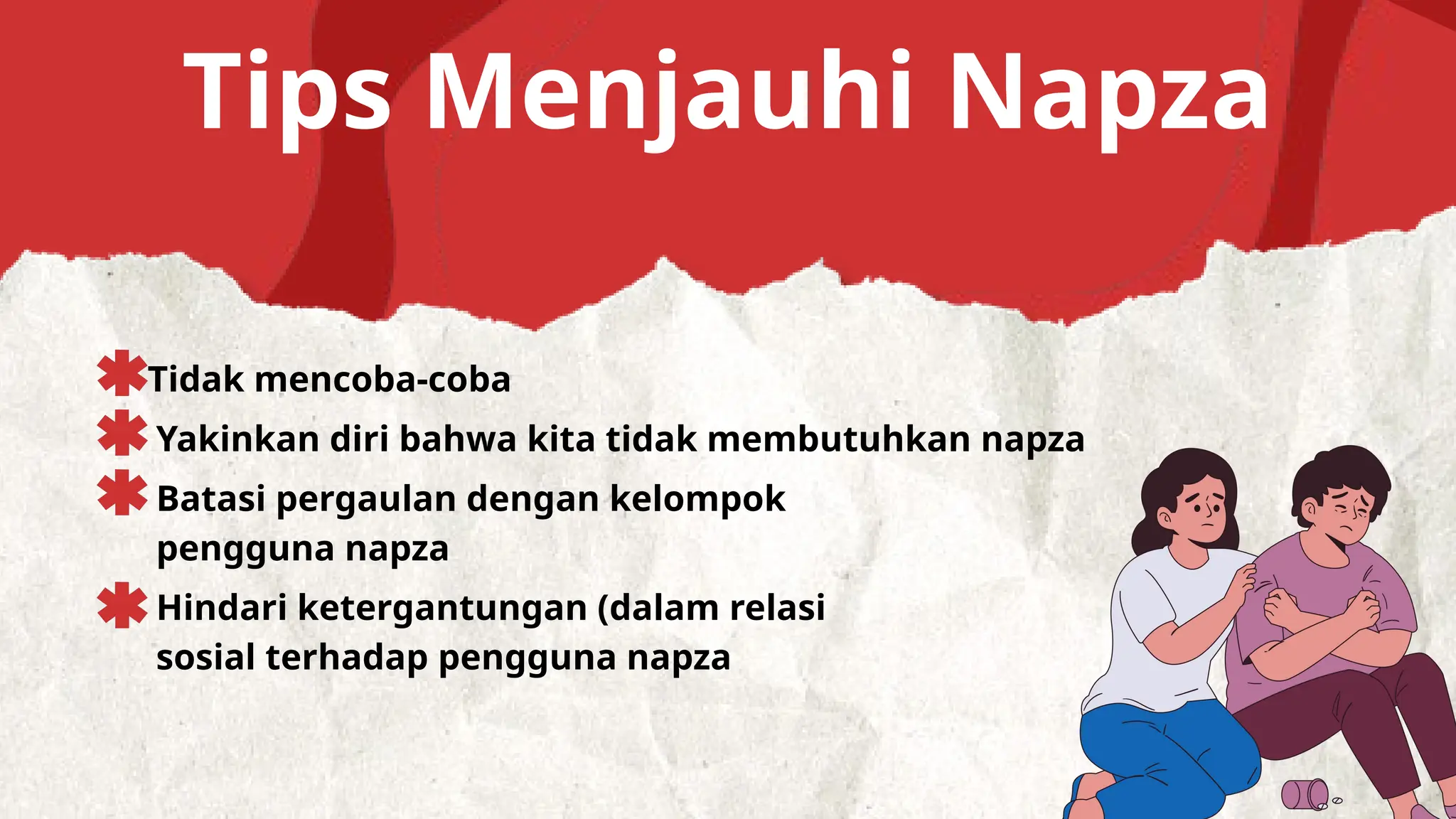 Tips Menjauhi Napza

Tidak mencoba-coba

Yakinkan diri bahwa kita tidak membutuhkan napza

Batasi pergaulan dengan kelompok pengguna napza

Hindari ketergantungan (dalam relasi sosial terhadap pengguna napza